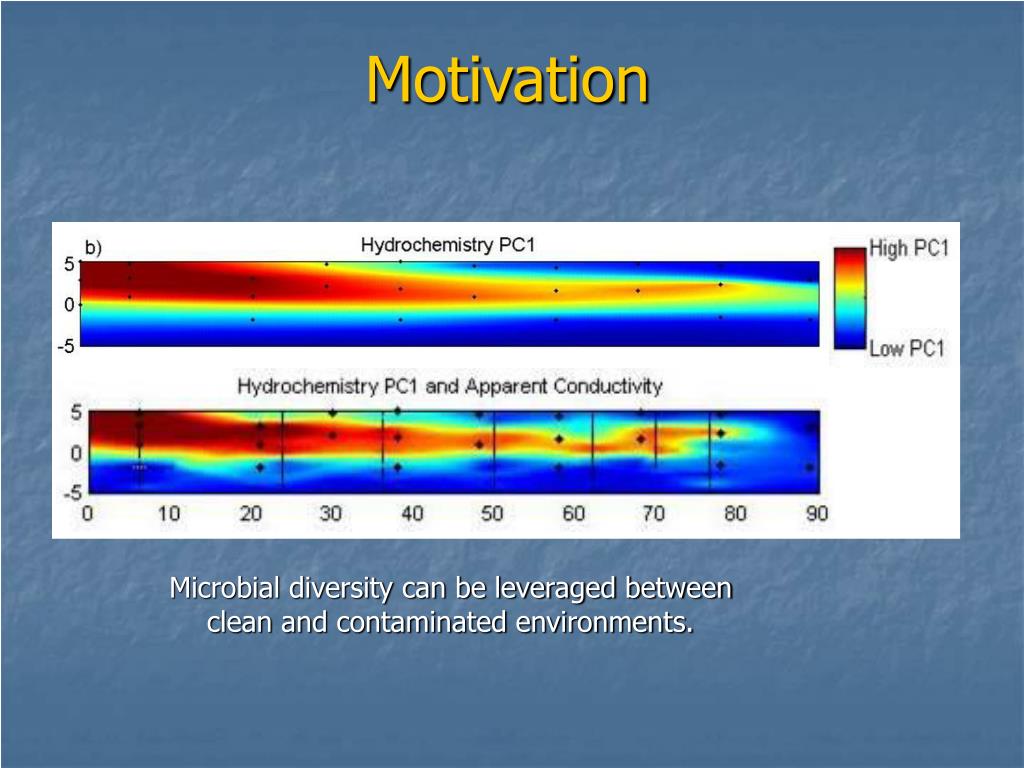 Motivation

b)

Hydrochemistry PC1

5
0
-5

High PC1

Low PC1

Hydrochemistry PC1 and Apparent Conductivity

5
0
-5

0 10 20 30 40 50 60 70 80 90

Microbial diversity can be leveraged between clean and contaminated environments.